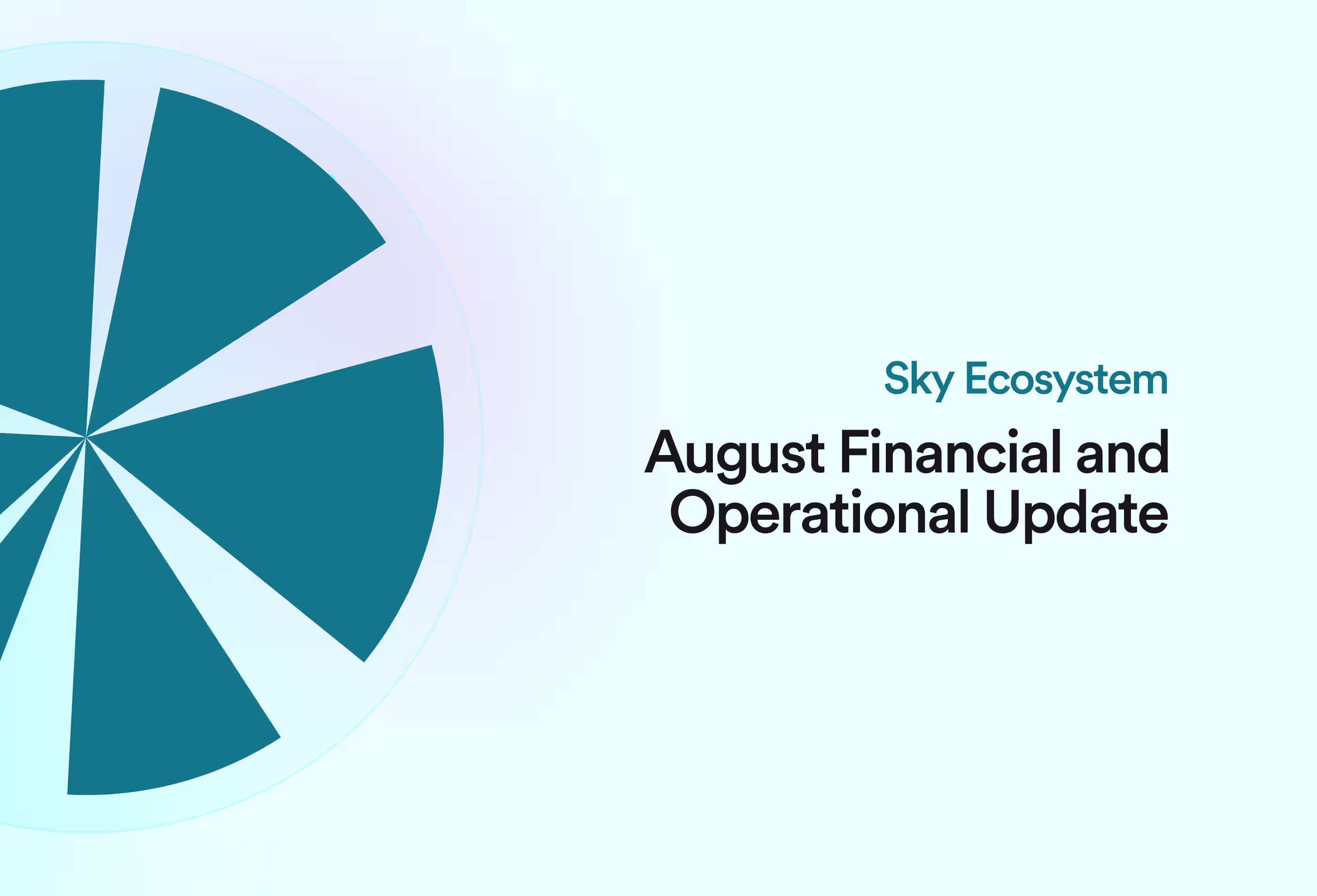 Sky Ecosystem

August Financial and Operational Update